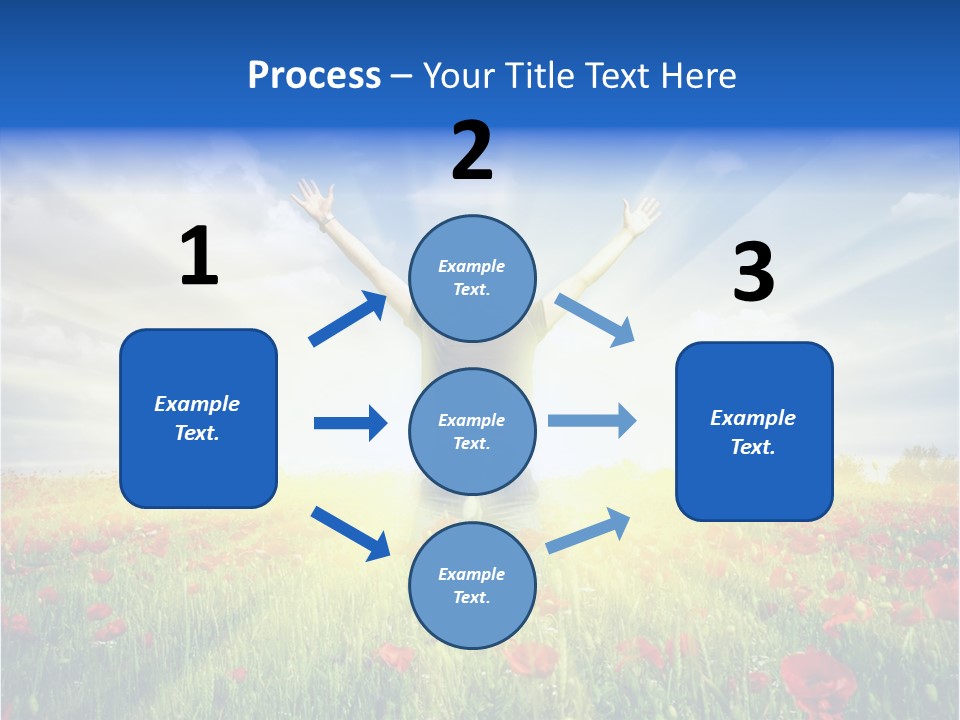 Process – Your Title Text Here

1

Example Text.

2

Example Text.

Example Text.

Example Text.

3

Example Text.